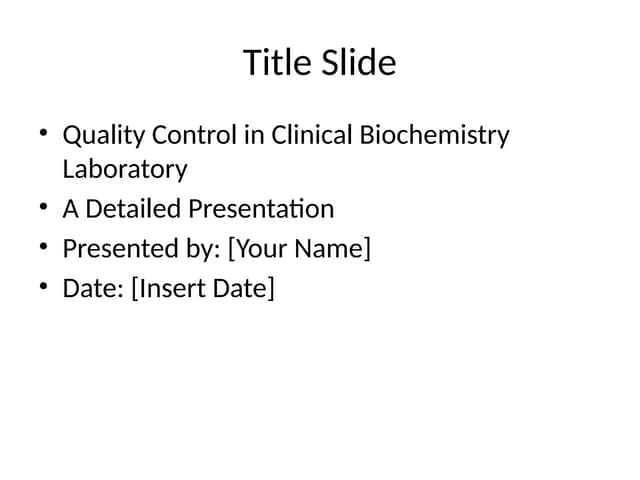 Title Slide

• Quality Control in Clinical Biochemistry Laboratory
• A Detailed Presentation
• Presented by: [Your Name]
• Date: [Insert Date]